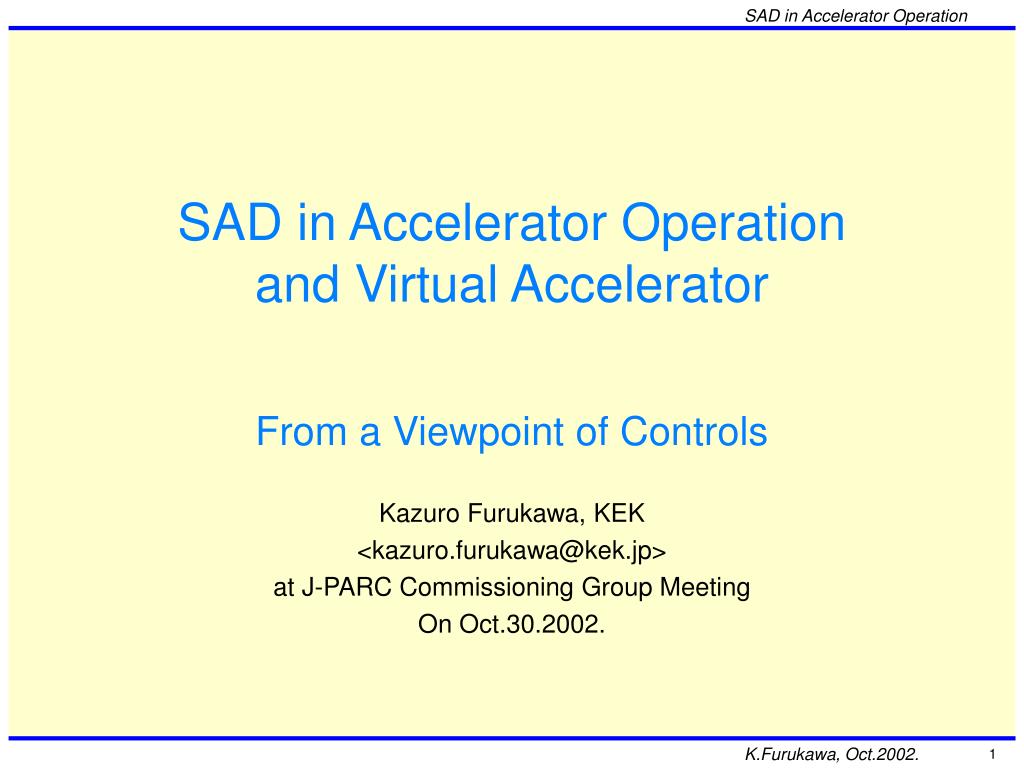 SAD in Accelerator Operation

SAD in Accelerator Operation and Virtual Accelerator

From a Viewpoint of Controls

Kazuro Furukawa, KEK
<kazuro.furukawa@kek.jp>
at J-PARC Commissioning Group Meeting
On Oct.30.2002.

K.Furukawa, Oct.2002.

1